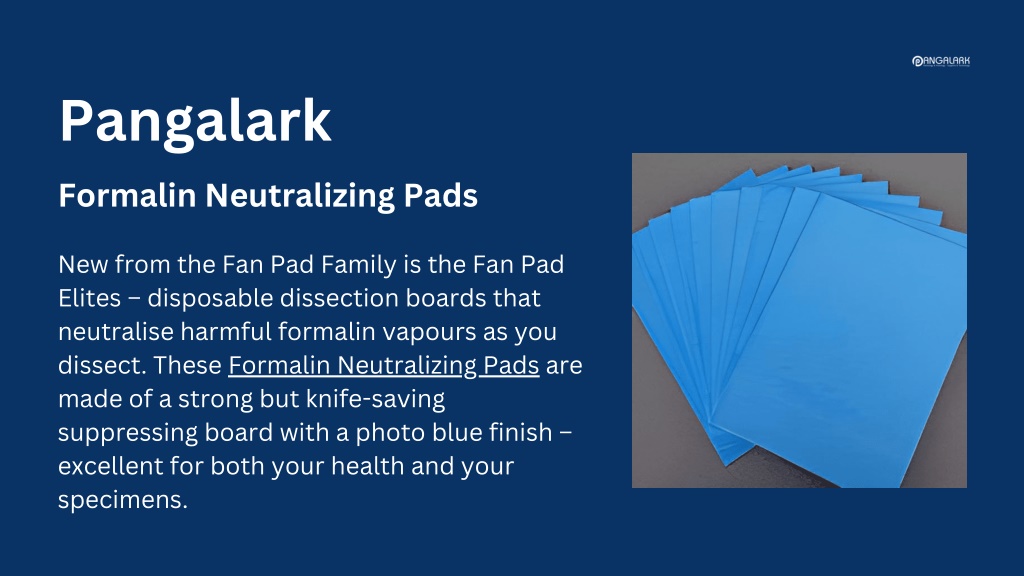 PANGALARK

Pangalark

Formalin Neutralizing Pads

New from the Fan Pad Family is the Fan Pad Elites – disposable dissection boards that neutralise harmful formalin vapours as you dissect. These Formalin Neutralizing Pads are made of a strong but knife-saving suppressing board with a photo blue finish – excellent for both your health and your specimens.